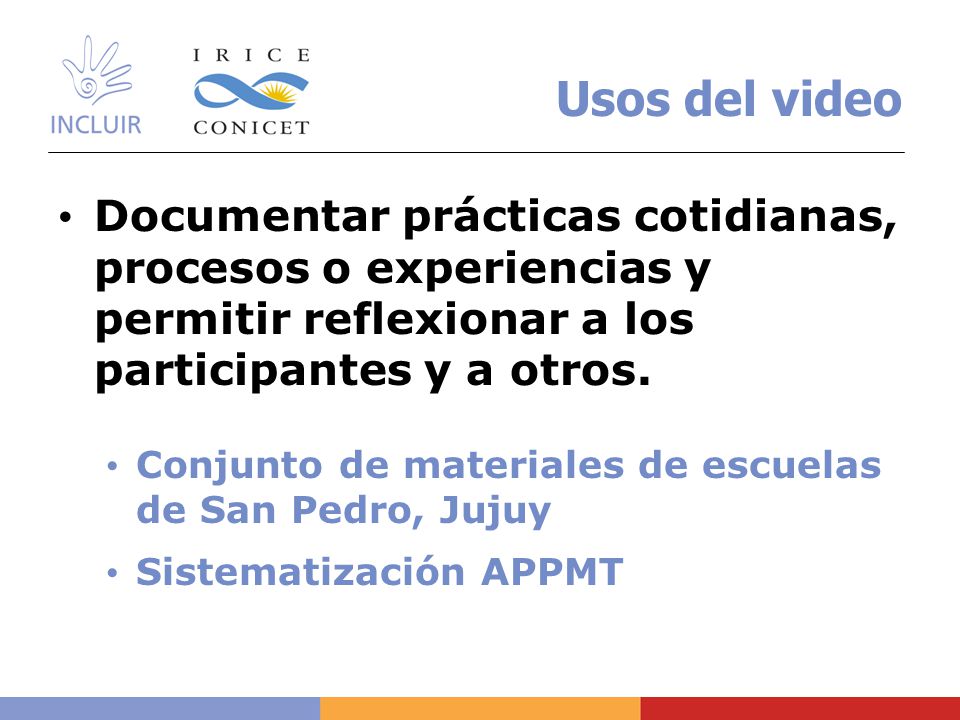 INCLUIR

IRICE
CONICET

Usos del video

• Documentar prácticas cotidianas, procesos o experiencias y permitir reflexionar a los participantes y a otros.

• Conjunto de materiales de escuelas de San Pedro, Jujuy

• Sistematización APPMT